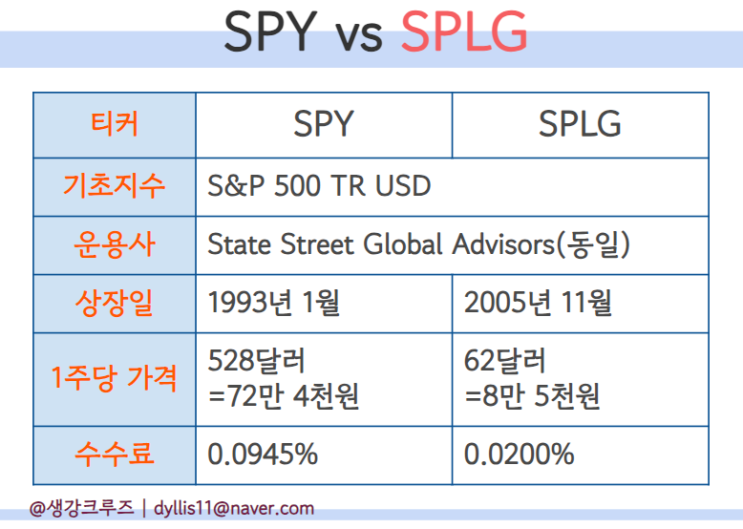 SPY vs SPLG

| 티커 | SPY | SPLG |
|---|---|---|
| 기초지수 | S&P 500 TR USD | |
| 운용사 | State Street Global Advisors(동일) | |
| 상장일 | 1993년 1월 | 2005년 11월 |
| 1주당 가격 | 528달러 =72만 4천원 | 62달러 =8만 5천원 |
| 수수료 | 0.0945% | 0.0200% |

@생강크루즈 | dyllis11@naver.com